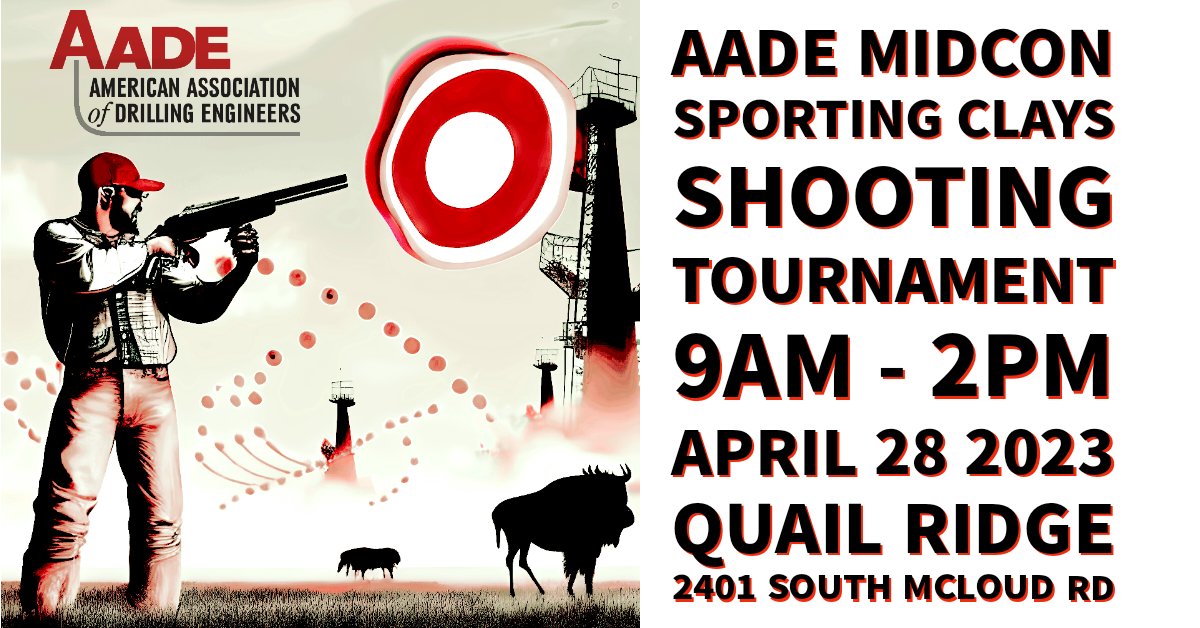 AADE
AMERICAN ASSOCIATION of DRILLING ENGINEERS

AADE MIDCON SPORTING CLAYS SHOOTING TOURNAMENT
9AM - 2PM
APRIL 28 2023
QUAIL RIDGE
2401 SOUTH MCLOUD RD